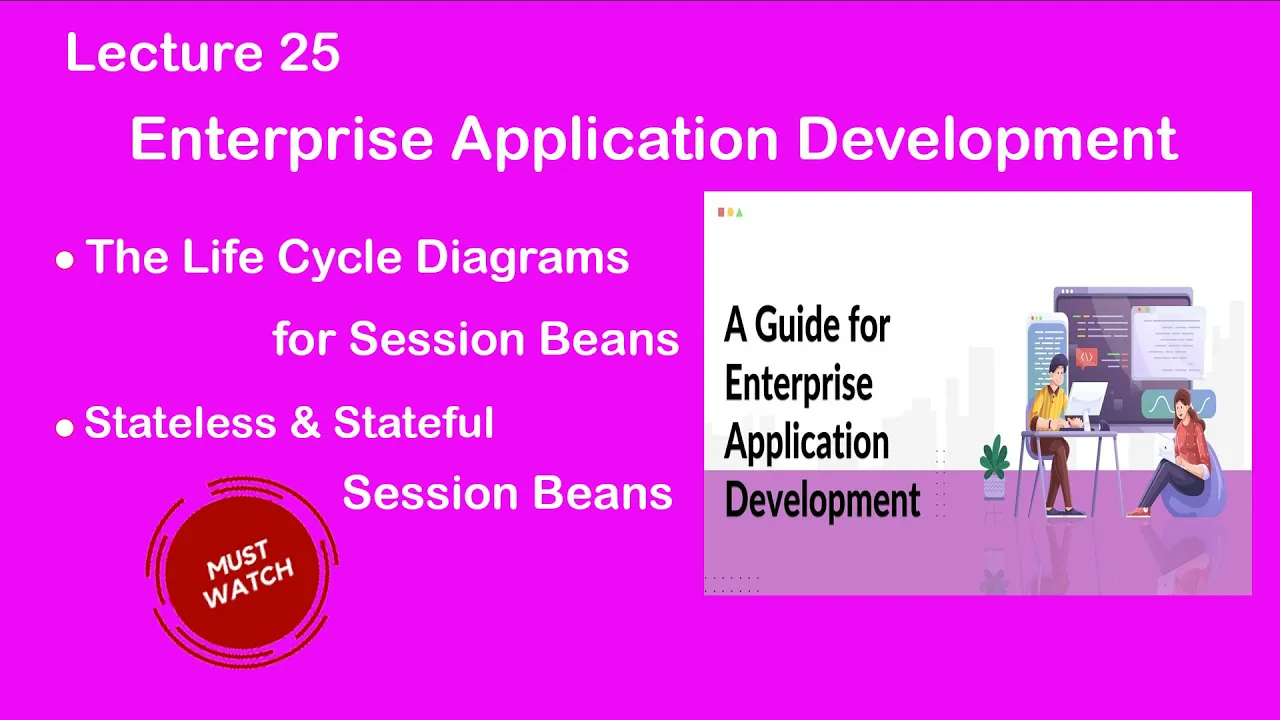 Lecture 25

Enterprise Application Development

• The Life Cycle Diagrams for Session Beans

• Stateless & Stateful Session Beans

MUST WATCH

A Guide for Enterprise Application Development